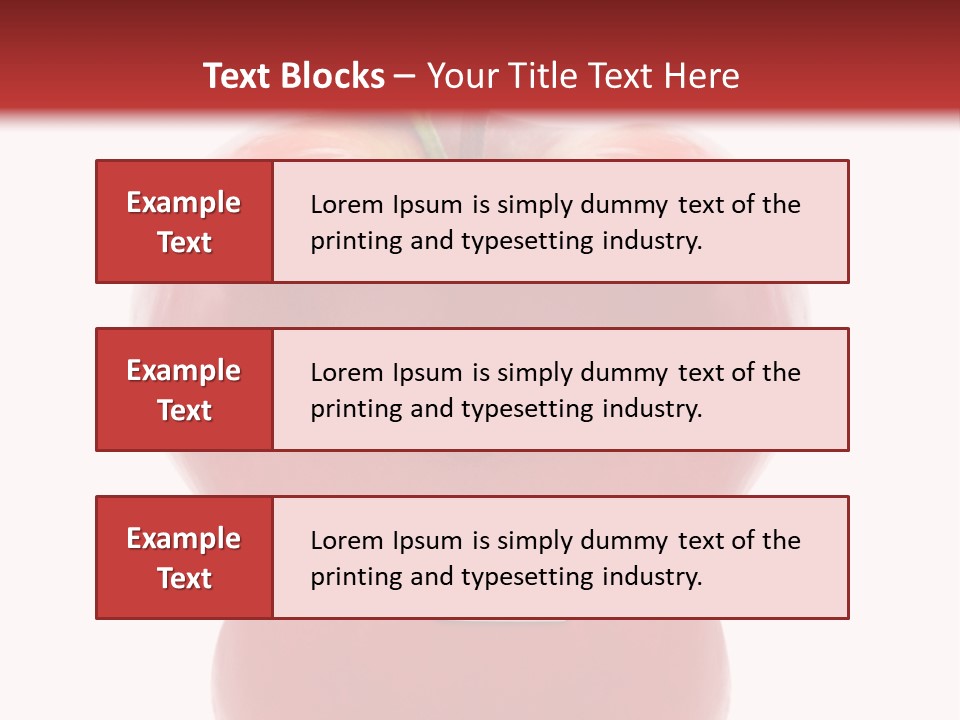 Text Blocks – Your Title Text Here

Example Text

Lorem Ipsum is simply dummy text of the printing and typesetting industry.

Example Text

Lorem Ipsum is simply dummy text of the printing and typesetting industry.

Example Text

Lorem Ipsum is simply dummy text of the printing and typesetting industry.